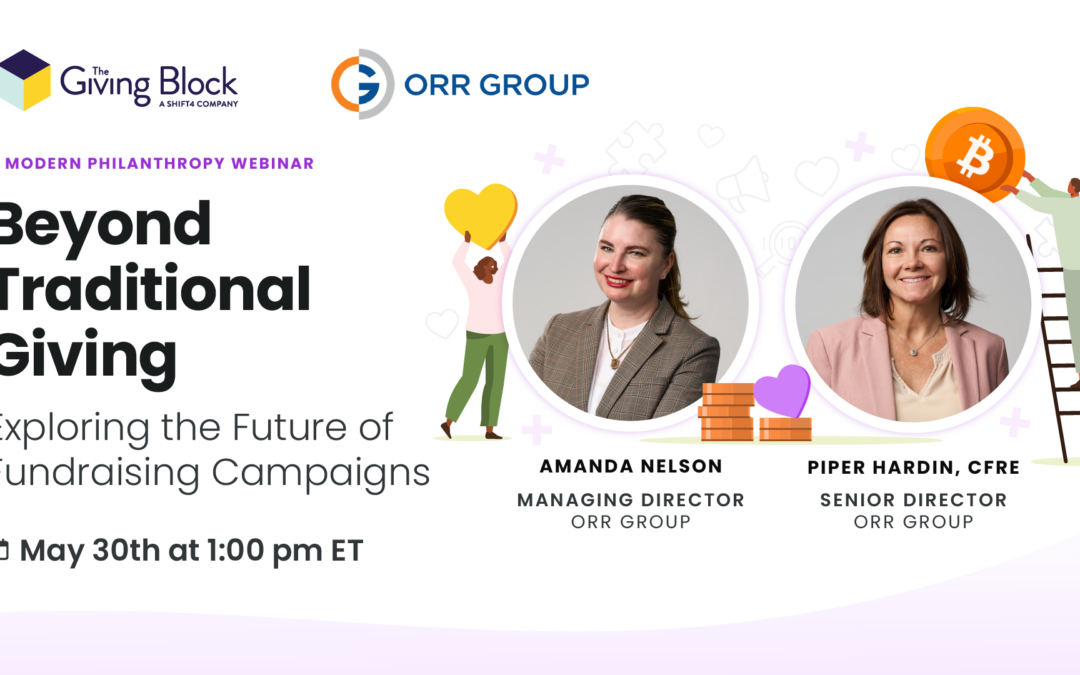 The Giving Block
A SHIFT4 COMPANY

ORR GROUP

MODERN PHILANTHROPY WEBINAR

Beyond Traditional Giving

Exploring the Future of Fundraising Campaigns

May 30th at 1:00 pm ET

AMANDA NELSON
MANAGING DIRECTOR
ORR GROUP

PIPER HARDIN, CFRE
SENIOR DIRECTOR
ORR GROUP